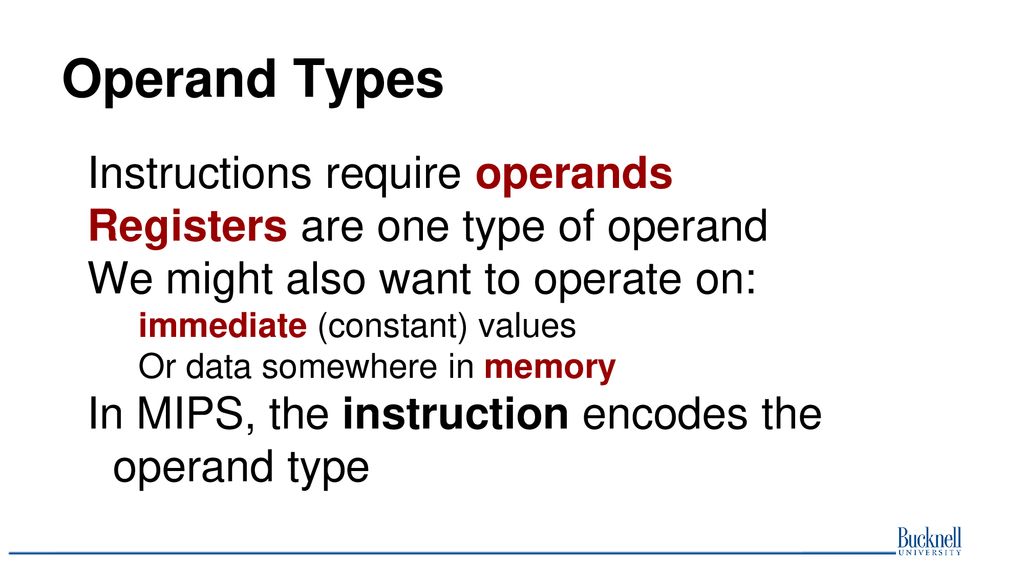 Operand Types

Instructions require operands
Registers are one type of operand
We might also want to operate on:
immediate (constant) values
Or data somewhere in memory
In MIPS, the instruction encodes the operand type

Bucknell
UNIVERSITY